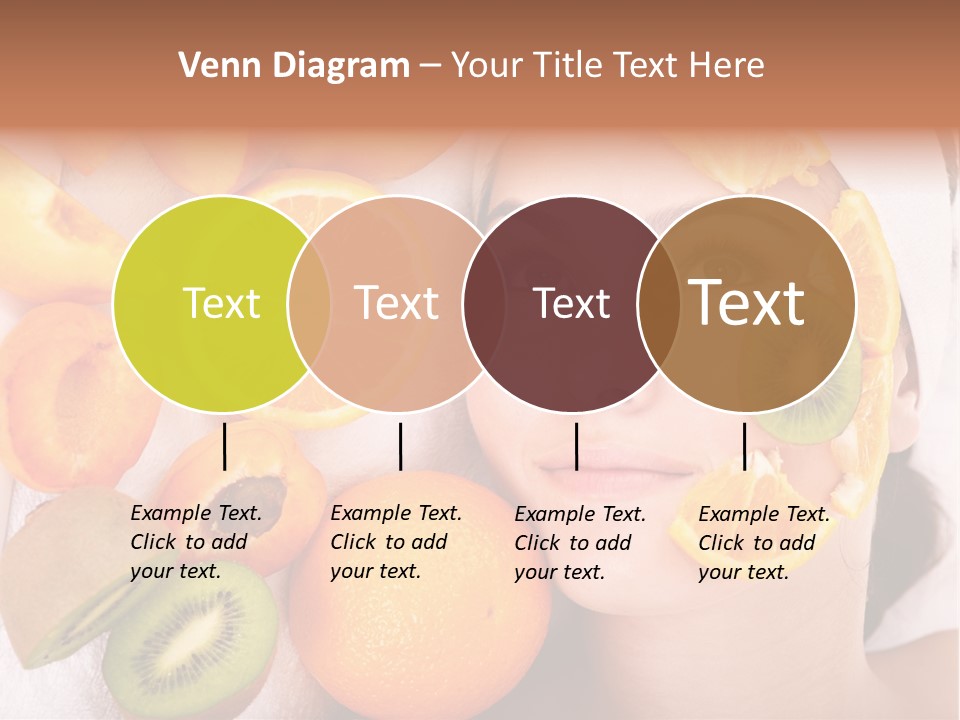 Venn Diagram – Your Title Text Here

Text

Text

Text

Text

Example Text. Click to add your text.

Example Text. Click to add your text.

Example Text. Click to add your text.

Example Text. Click to add your text.